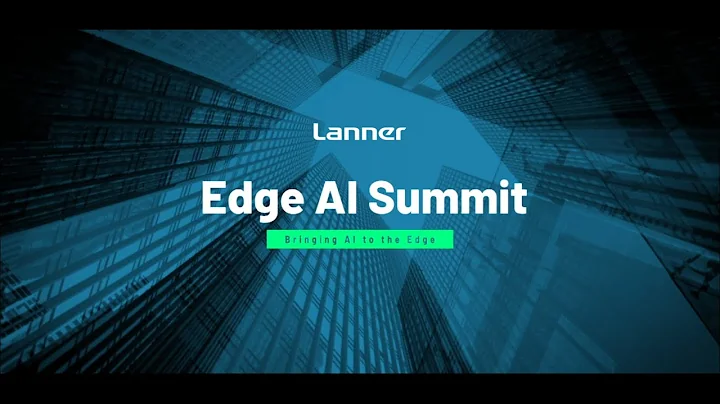 Lanner

Edge AI Summit

Bringing AI to the Edge